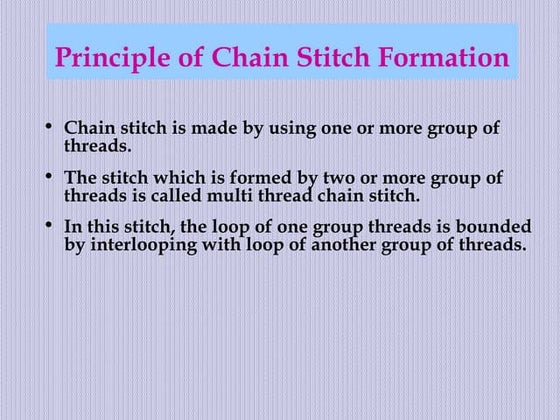 Principle of Chain Stitch Formation

• Chain stitch is made by using one or more group of threads.

• The stitch which is formed by two or more group of threads is called multi thread chain stitch.

• In this stitch, the loop of one group threads is bounded by interlooping with loop of another group of threads.